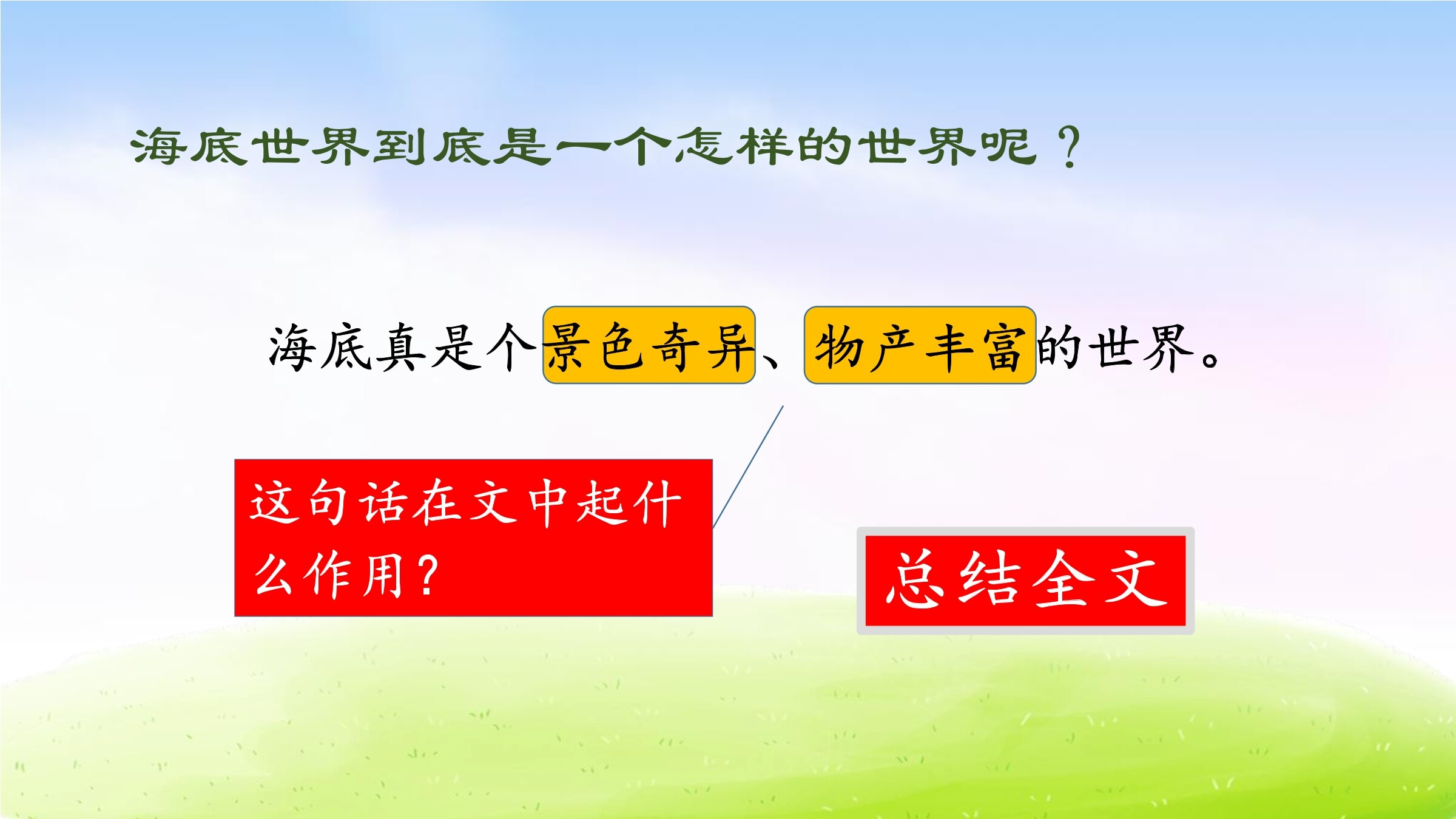 海底世界到底是一个怎样的世界呢？

海底真是个景色奇异、物产丰富的世界。

这句话在文中起什么作用？

总结全文